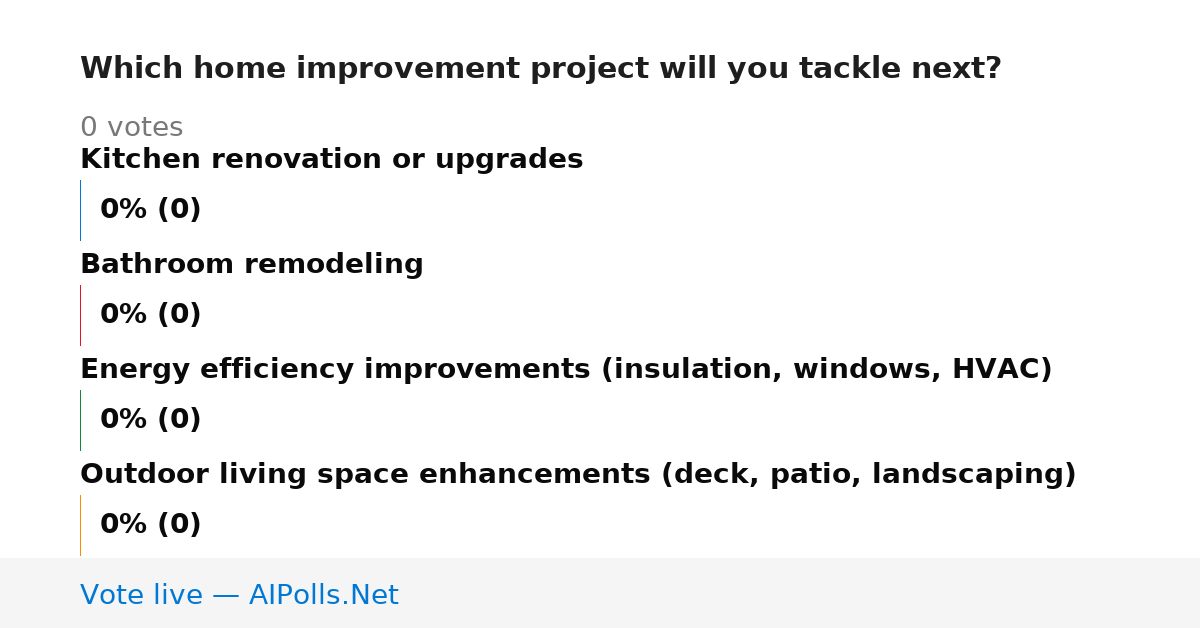 Which home improvement project will you tackle next?

0 votes

Kitchen renovation or upgrades

0% (0)

Bathroom remodeling

0% (0)

Energy efficiency improvements (insulation, windows, HVAC)

0% (0)

Outdoor living space enhancements (deck, patio, landscaping)

0% (0)

Vote live — AIPolls.Net